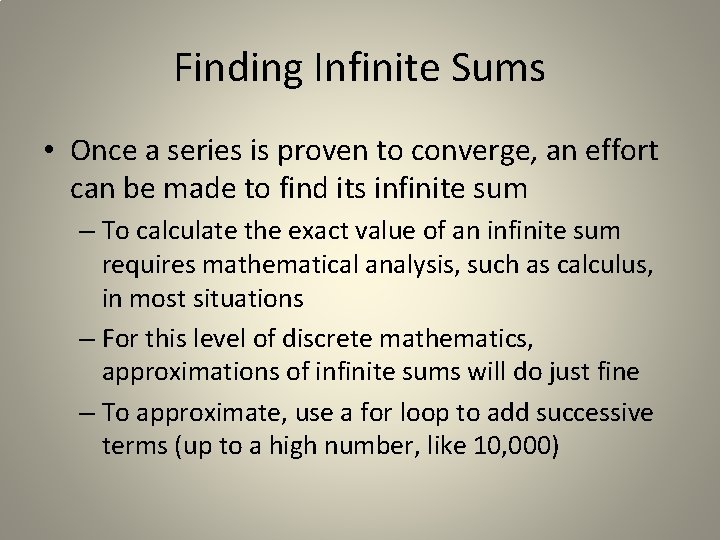 Finding Infinite Sums

• Once a series is proven to converge, an effort can be made to find its infinite sum

– To calculate the exact value of an infinite sum requires mathematical analysis, such as calculus, in most situations

– For this level of discrete mathematics, approximations of infinite sums will do just fine

– To approximate, use a for loop to add successive terms (up to a high number, like 10,000)